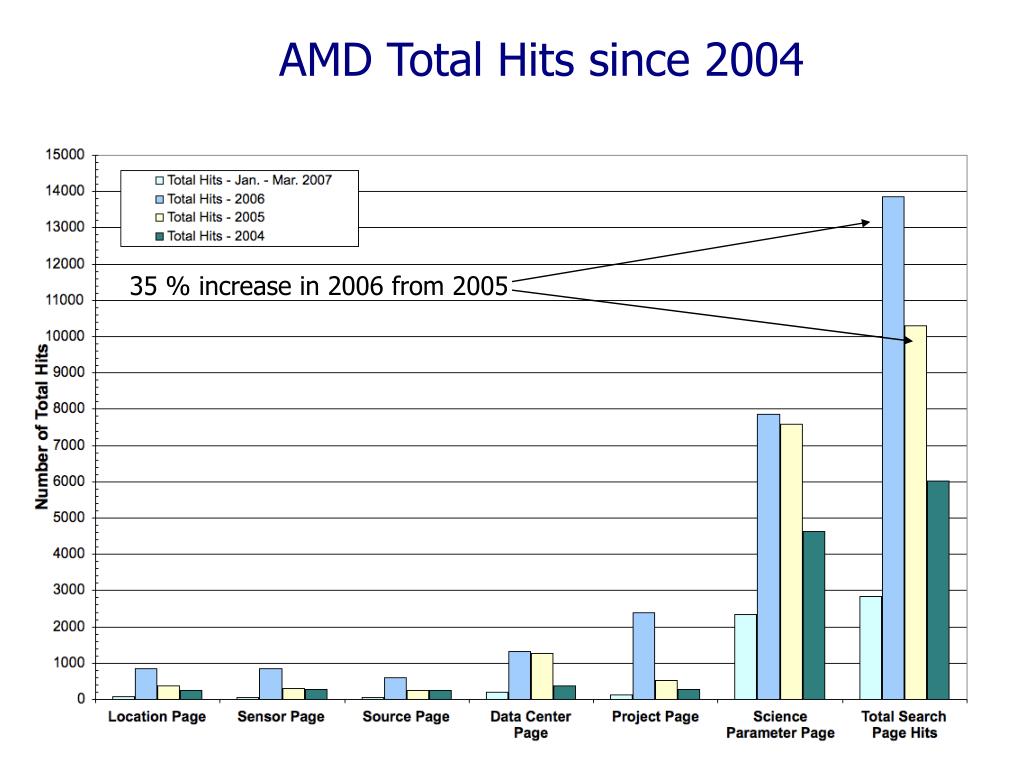 AMD Total Hits since 2004

Total Hits - Jan. - Mar. 2007
Total Hits - 2006
Total Hits - 2005
Total Hits - 2004

35 % increase in 2006 from 2005

Number of Total Hits

15000
14000
13000
12000
11000
10000
9000
8000
7000
6000
5000
4000
3000
2000
1000
0

Location Page
Sensor Page
Source Page
Data Center Page
Project Page
Science Parameter Page
Total Search Page Hits